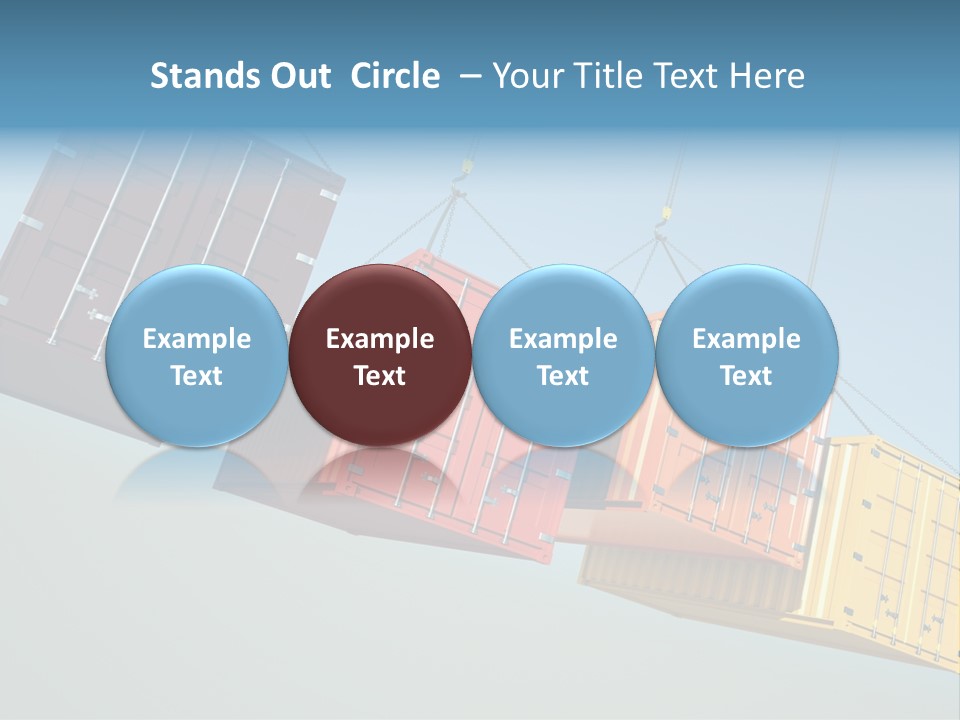 Stands Out Circle – Your Title Text Here

Example Text

Example Text

Example Text

Example Text